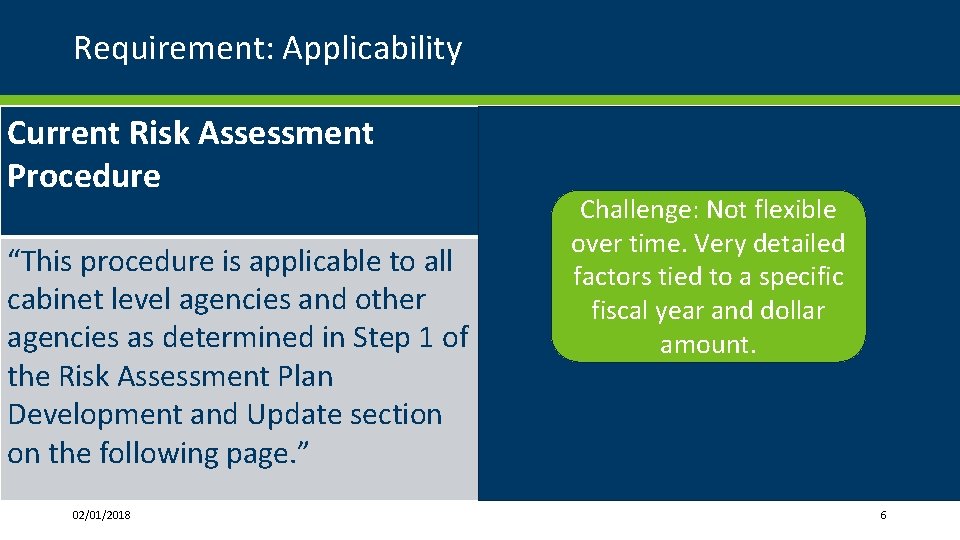 Requirement: Applicability

Current Risk Assessment Procedure

“This procedure is applicable to all cabinet level agencies and other agencies as determined in Step 1 of the Risk Assessment Plan Development and Update section on the following page.”

Challenge: Not flexible over time. Very detailed factors tied to a specific fiscal year and dollar amount.

02/01/2018

6